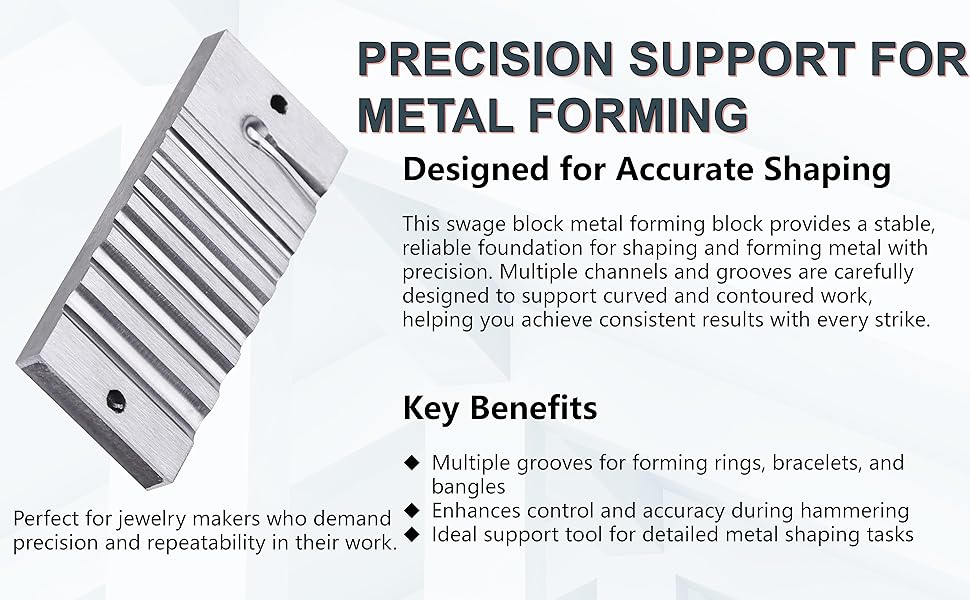 PRECISION SUPPORT FOR METAL FORMING

Designed for Accurate Shaping

This swage block metal forming block provides a stable, reliable foundation for shaping and forming metal with precision. Multiple channels and grooves are carefully designed to support curved and contoured work, helping you achieve consistent results with every strike.

Key Benefits

◆ Multiple grooves for forming rings, bracelets, and bangles
◆ Enhances control and accuracy during hammering
◆ Ideal support tool for detailed metal shaping tasks

Perfect for jewelry makers who demand precision and repeatability in their work.